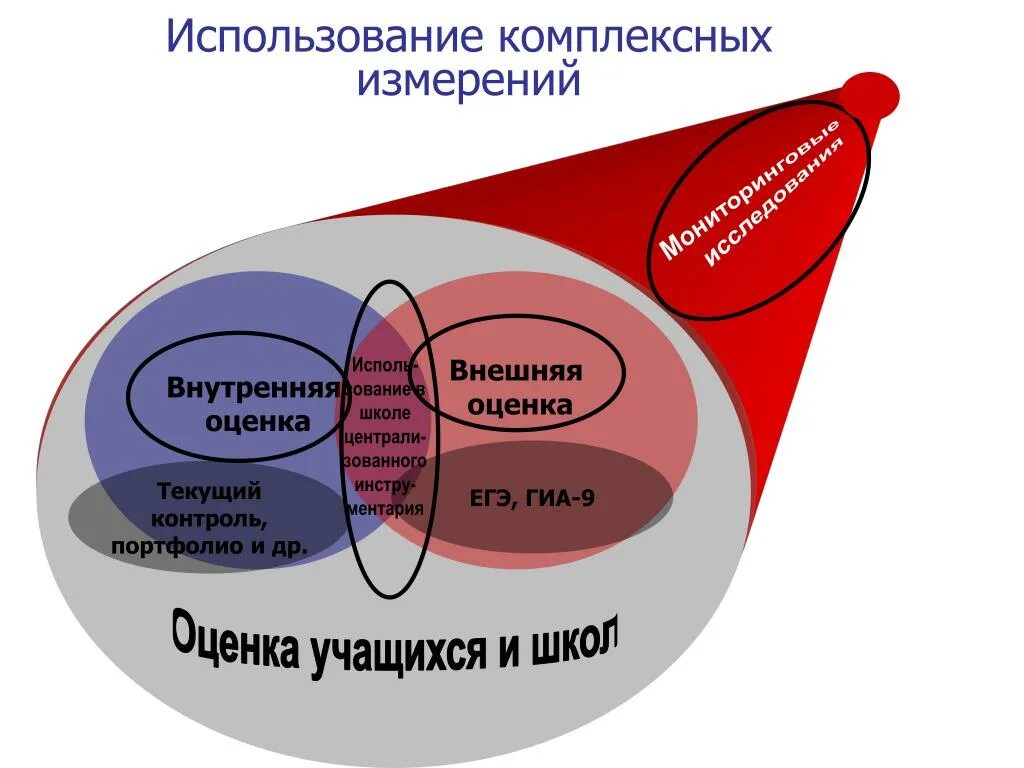 Использование комплексных измерений

Мониторинговые исследования

Внутренняя оценка

Использование в школе централизованного инструментария

Внешняя оценка

Текущий контроль, портфолио и др.

ЕГЭ, ГИА-9

Оценка учащихся и школ